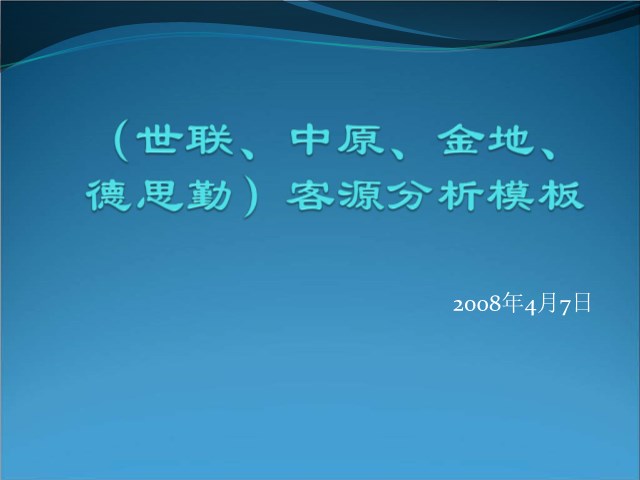 （世联、中原、金地、德思勤）客源分析模板

2008年4月7日